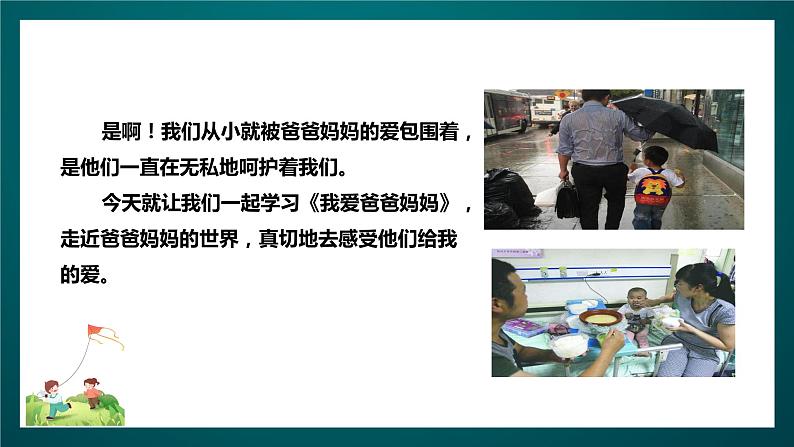 是啊！我们从小就被爸爸妈妈的爱包围着，是他们一直在无私地呵护着我们。

今天就让我们一起学习《我爱爸爸妈妈》，走近爸爸妈妈的世界，真切地去感受他们给我的爱。